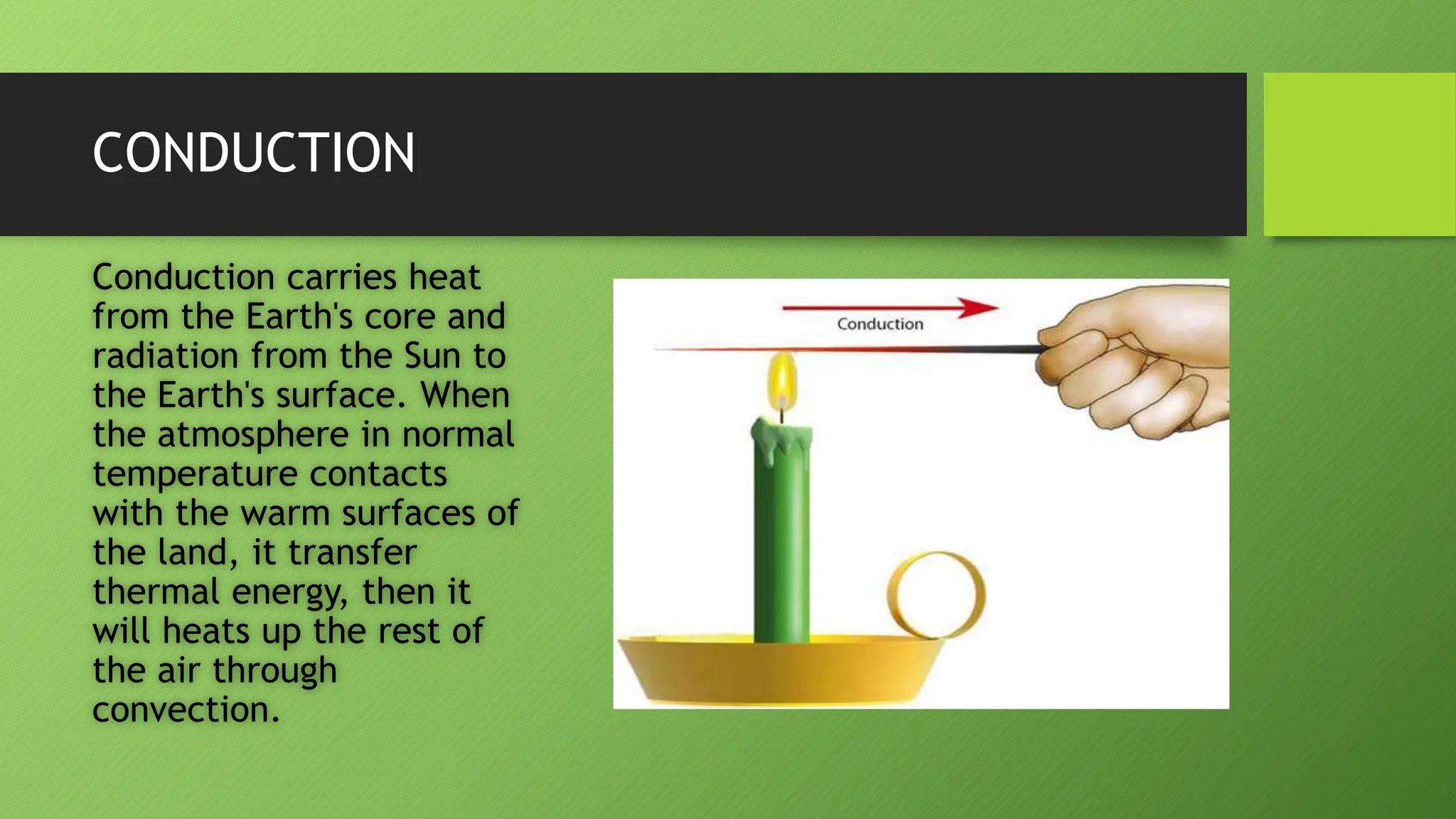 CONDUCTION

Conduction carries heat from the Earth's core and radiation from the Sun to the Earth's surface. When the atmosphere in normal temperature contacts with the warm surfaces of the land, it transfer thermal energy, then it will heats up the rest of the air through convection.

Conduction